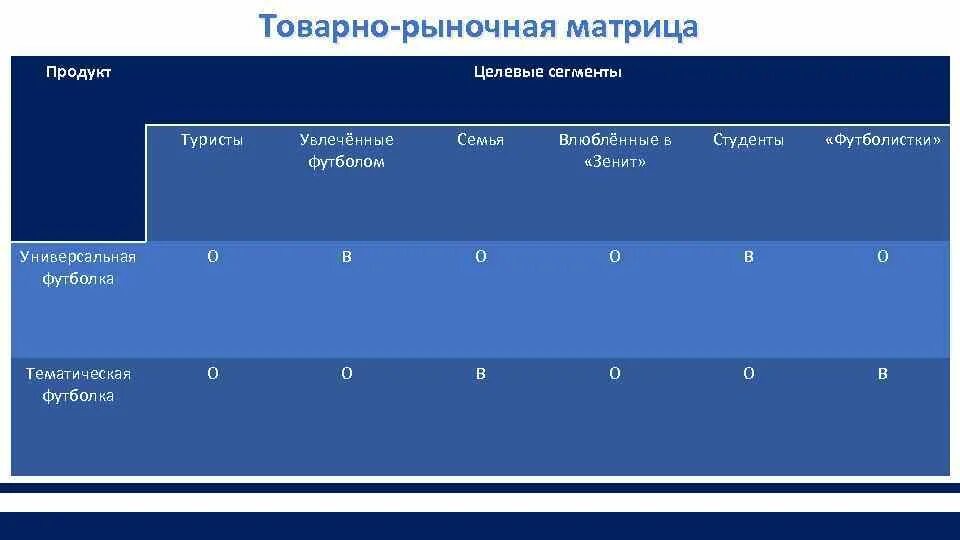 Товарно-рыночная матрица

| Продукт | Целевые сегменты | | | | | |
|---|---|---|---|---|---|---|
| | Туристы | Увлечённые футболом | Семья | Влюблённые в «Зенит» | Студенты | «Футболистки» |
| Универсальная футболка | О | В | О | О | В | О |
| Тематическая футболка | О | О | В | О | О | В |